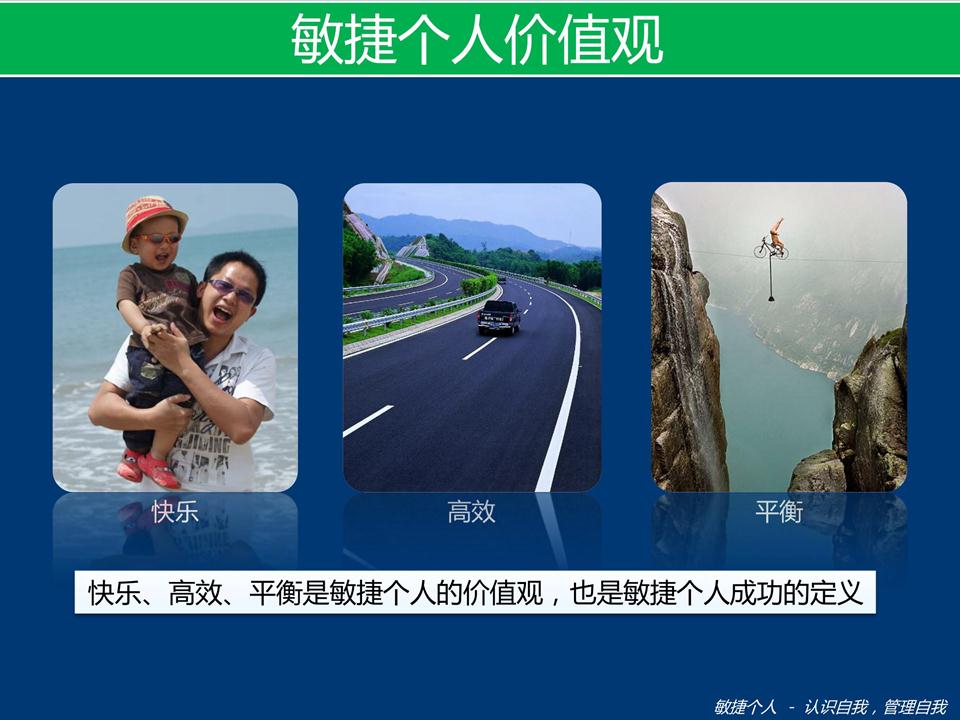 敏捷个人价值观

快乐

高效

平衡

快乐、高效、平衡是敏捷个人的价值观，也是敏捷个人成功的定义

敏捷个人 - 认识自我，管理自我